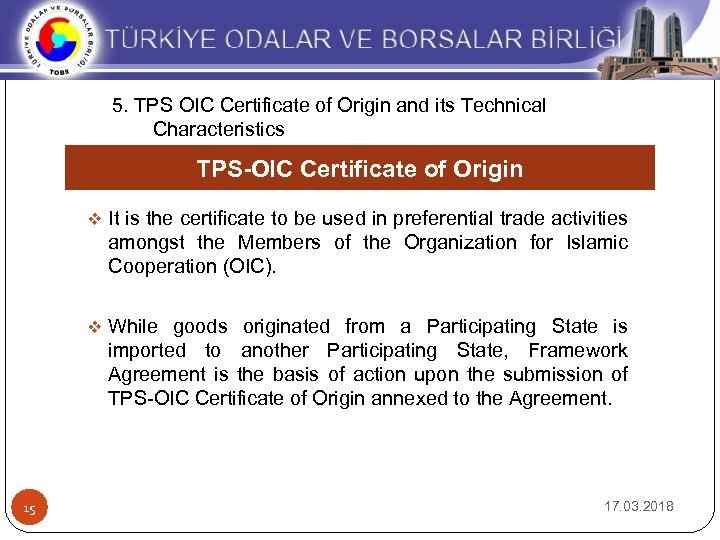 TÜRKİYE ODALAR VE BORSALAR BİRLİĞİ

TÜRKİYE ODALAR VE BORSALAR BİRLİĞİ TOBB

5. TPS OIC Certificate of Origin and its Technical Characteristics

TPS-OIC Certificate of Origin

❖ It is the certificate to be used in preferential trade activities amongst the Members of the Organization for Islamic Cooperation (OIC).

❖ While goods originated from a Participating State is imported to another Participating State, Framework Agreement is the basis of action upon the submission of TPS-OIC Certificate of Origin annexed to the Agreement.

15

17.03.2018